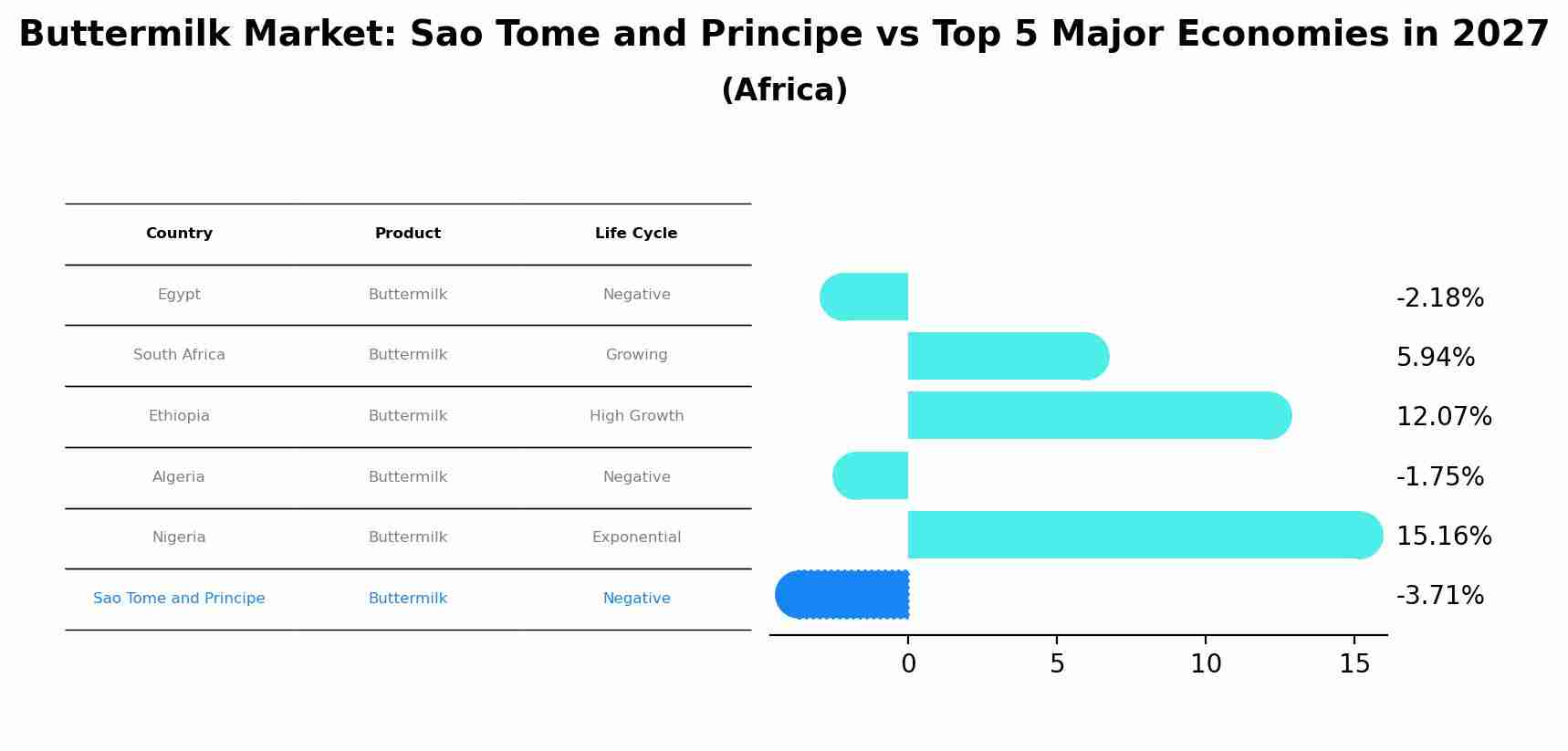 Buttermilk Market: Sao Tome and Principe vs Top 5 Major Economies in 2027
(Africa)

| Country | Product | Life Cycle |
|---|---|---|
| Egypt | Buttermilk | Negative |
| South Africa | Buttermilk | Growing |
| Ethiopia | Buttermilk | High Growth |
| Algeria | Buttermilk | Negative |
| Nigeria | Buttermilk | Exponential |
| Sao Tome and Principe | Buttermilk | Negative |

-2.18%
5.94%
12.07%
-1.75%
15.16%
-3.71%

0 5 10 15